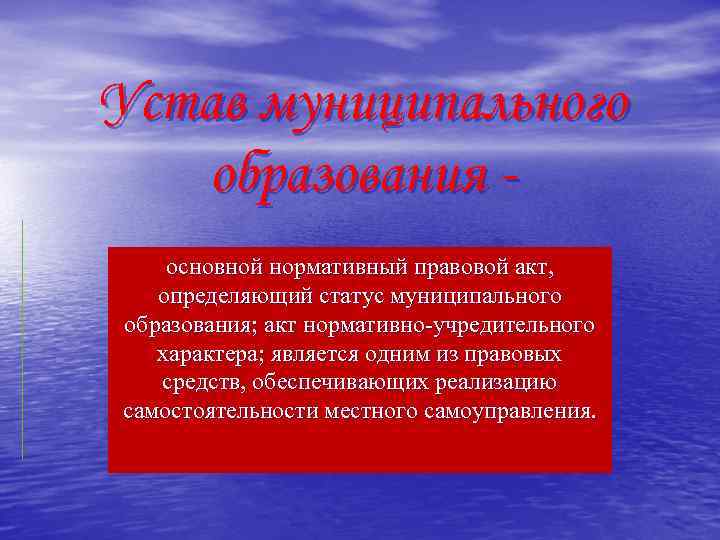 Устав муниципального образования -

основной нормативный правовой акт, определяющий статус муниципального образования; акт нормативно-учредительного характера; является одним из правовых средств, обеспечивающих реализацию самостоятельности местного самоуправления.